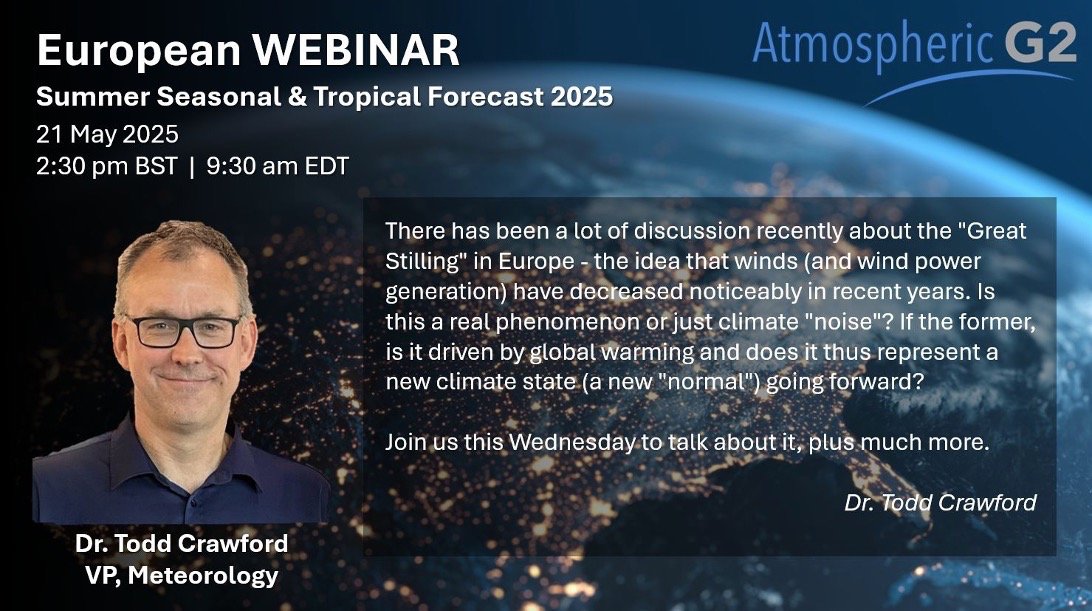 European WEBINAR
Summer Seasonal & Tropical Forecast 2025
21 May 2025
2:30 pm BST | 9:30 am EDT

Atmospheric G2

There has been a lot of discussion recently about the "Great Stilling" in Europe - the idea that winds (and wind power generation) have decreased noticeably in recent years. Is this a real phenomenon or just climate "noise"? If the former, is it driven by global warming and does it thus represent a new climate state (a new "normal") going forward?

Join us this Wednesday to talk about it, plus much more.

Dr. Todd Crawford

Dr. Todd Crawford
VP, Meteorology